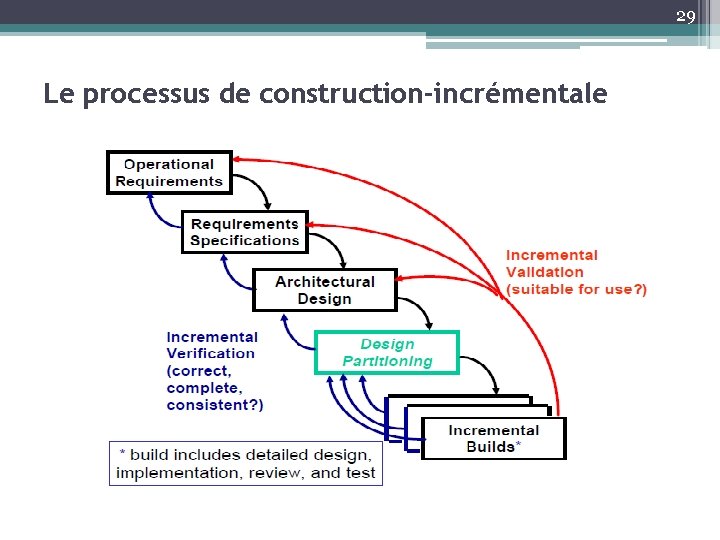 29

Le processus de construction-incrémentale

Operational Requirements

Requirements Specifications

Architectural Design

Design Partitioning

Incremental Builds*

Incremental Validation (suitable for use?)

Incremental Verification (correct, complete, consistent?)

* build includes detailed design, implementation, review, and test